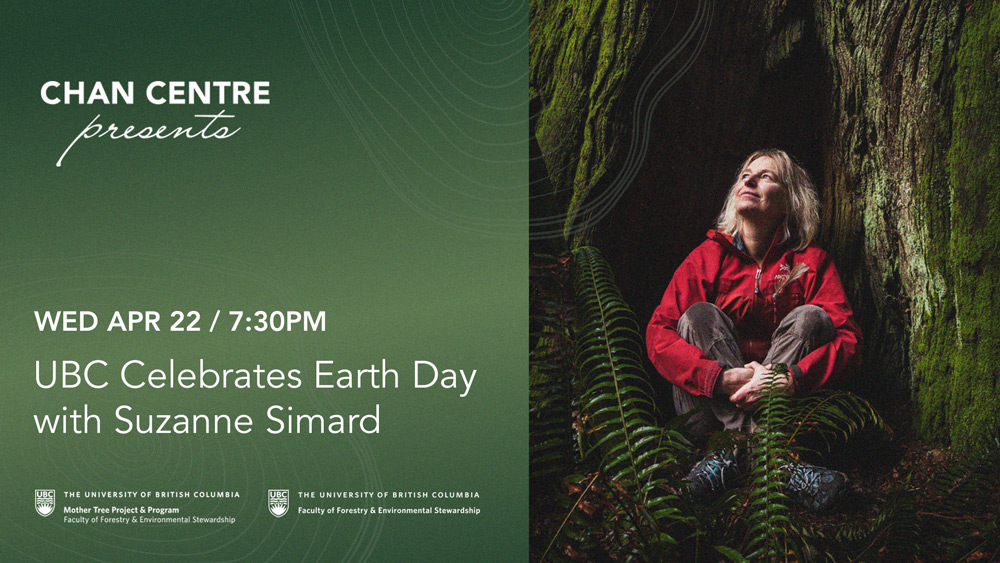 CHAN CENTRE
presents

WED APR 22 / 7:30PM

UBC Celebrates Earth Day with Suzanne Simard

UBC THE UNIVERSITY OF BRITISH COLUMBIA
Mother Tree Project & Program
Faculty of Forestry & Environmental Stewardship

UBC THE UNIVERSITY OF BRITISH COLUMBIA
Faculty of Forestry & Environmental Stewardship